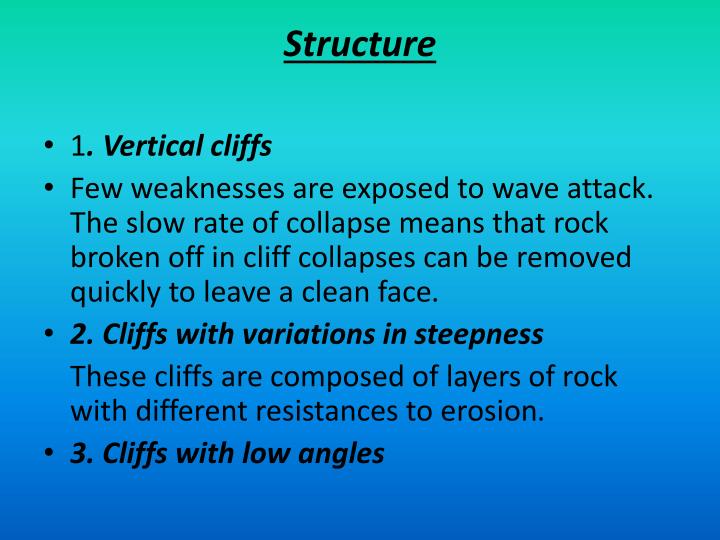 Structure

• 1. Vertical cliffs

• Few weaknesses are exposed to wave attack. The slow rate of collapse means that rock broken off in cliff collapses can be removed quickly to leave a clean face.

• 2. Cliffs with variations in steepness

These cliffs are composed of layers of rock with different resistances to erosion.

• 3. Cliffs with low angles